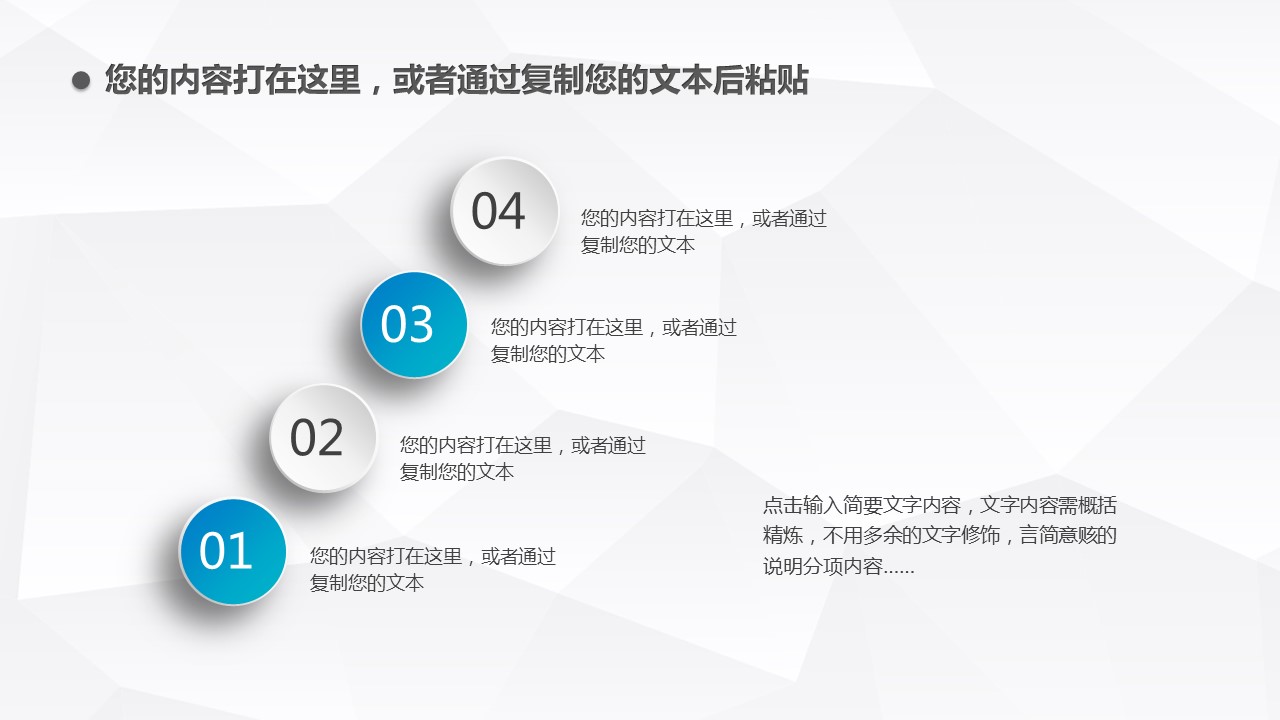 您的内容打在这里，或者通过复制您的文本后粘贴

04
您的内容打在这里，或者通过复制您的文本

03
您的内容打在这里，或者通过复制您的文本

02
您的内容打在这里，或者通过复制您的文本

01
您的内容打在这里，或者通过复制您的文本

点击输入简要文字内容，文字内容需概括精炼，不用多余的文字修饰，言简意赅的说明分项内容……